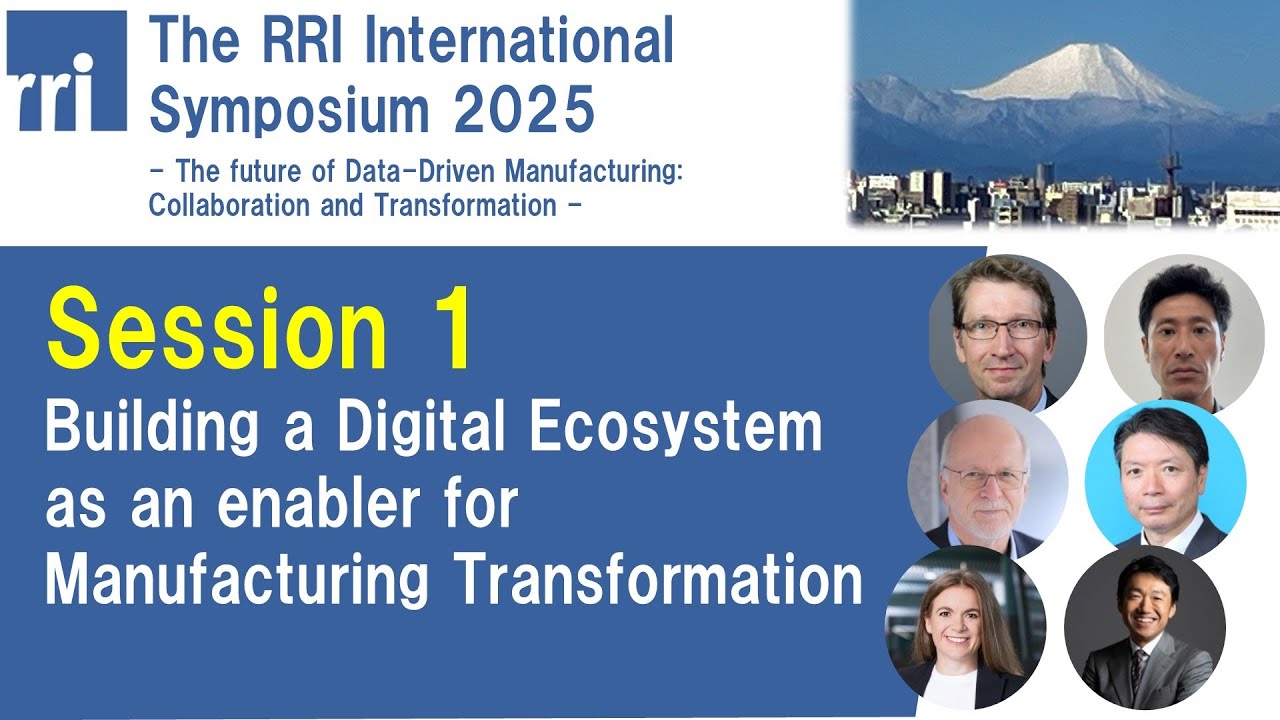 rri

The RRI International Symposium 2025

- The future of Data-Driven Manufacturing: Collaboration and Transformation -

Session 1

Building a Digital Ecosystem as an enabler for Manufacturing Transformation